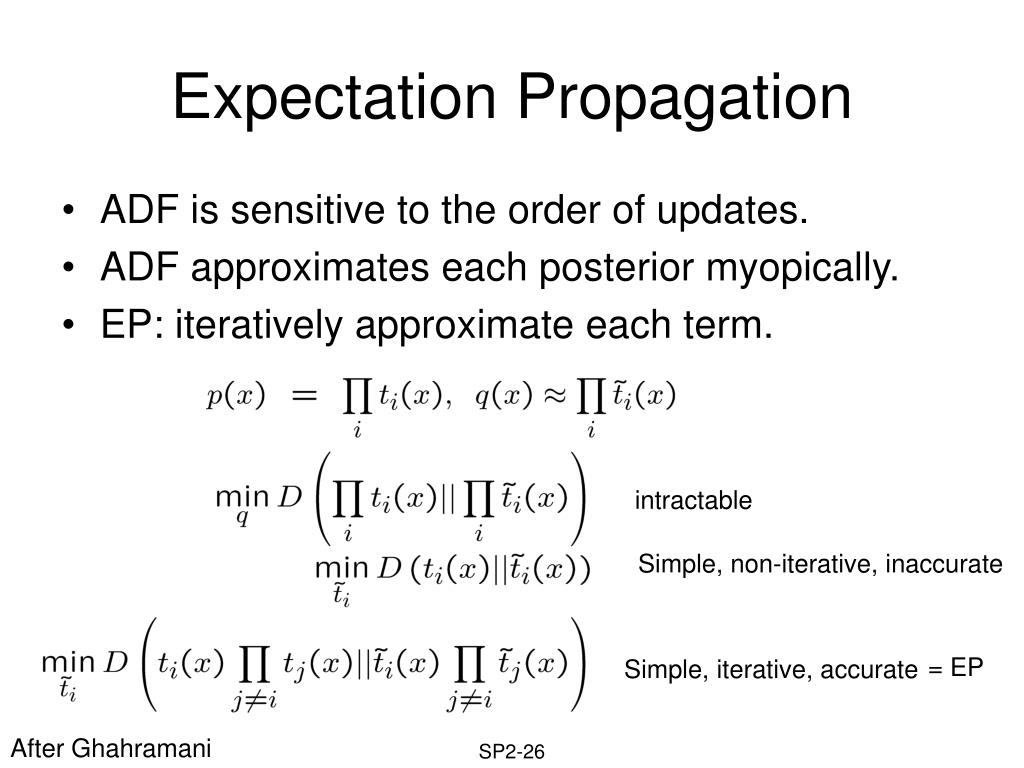 Expectation Propagation

• ADF is sensitive to the order of updates.
• ADF approximates each posterior myopically.
• EP: iteratively approximate each term.

$p(x) = \prod_i t_i(x), \quad q(x) \approx \prod_i \tilde{t}_i(x)$

$\min_q D\left(\prod_i t_i(x) || \prod_i \tilde{t}_i(x)\right)$ intractable

$\min_{\tilde{t}_i} D\left(t_i(x) || \tilde{t}_i(x)\right)$ Simple, non-iterative, inaccurate

$\min_{\tilde{t}_i} D\left(t_i(x) \prod_{j \neq i} t_j(x) || \tilde{t}_i(x) \prod_{j \neq i} \tilde{t}_j(x)\right)$ Simple, iterative, accurate = EP

After Ghahramani

SP2-26